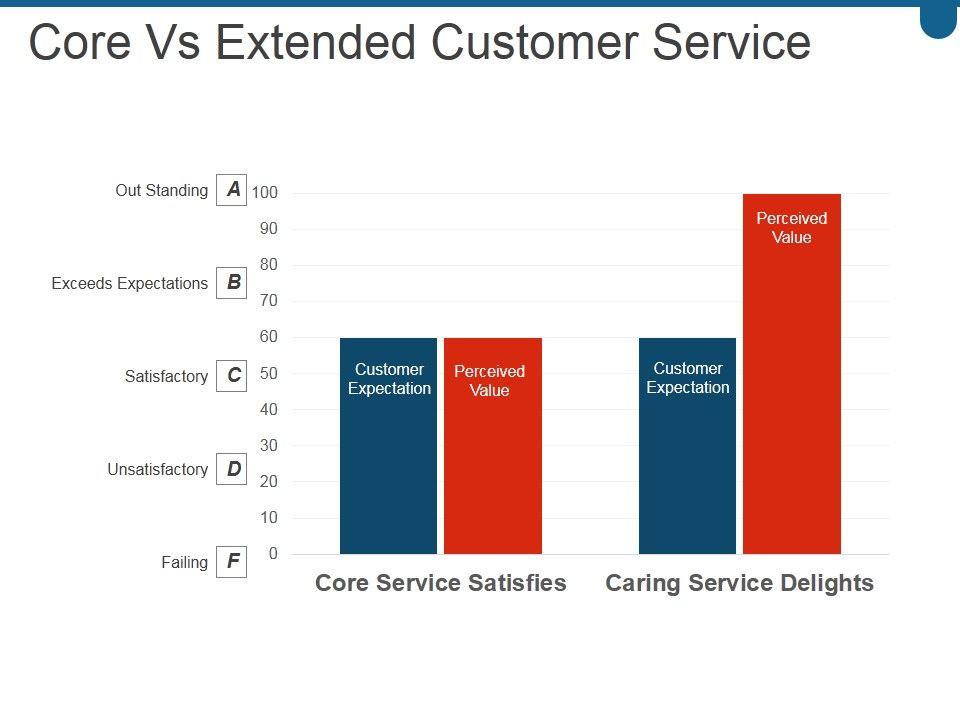 Core Vs Extended Customer Service

Out Standing A
Exceeds Expectations B
Satisfactory C
Unsatisfactory D
Failing F

100
90
80
70
60
50
40
30
20
10
0

Customer Expectation
Perceived Value
Customer Expectation
Perceived Value

Core Service Satisfies
Caring Service Delights